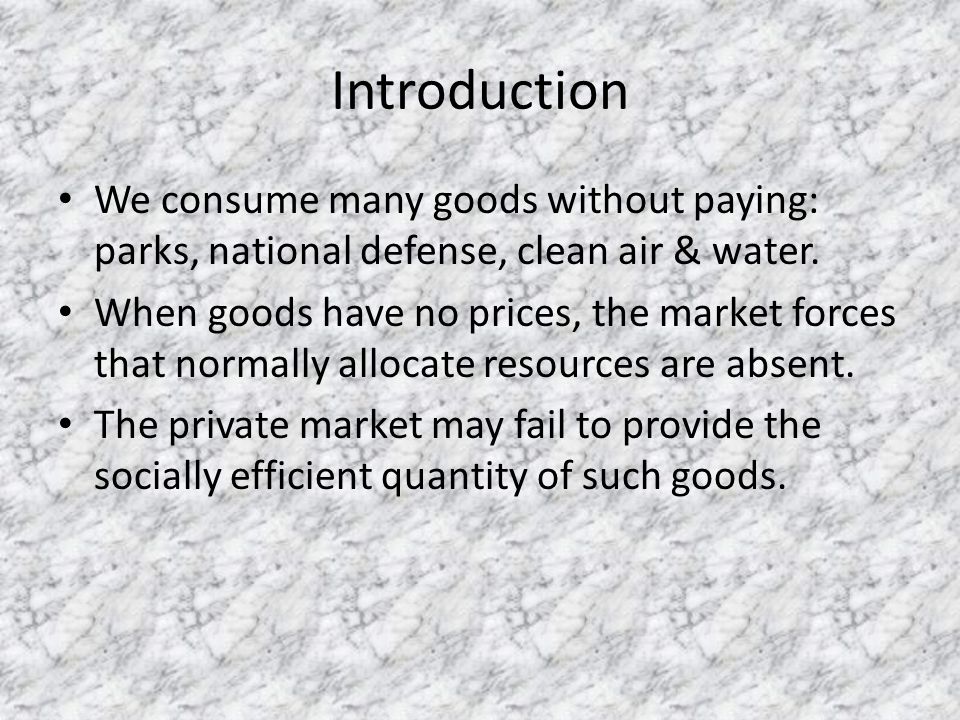 Introduction

• We consume many goods without paying: parks, national defense, clean air & water.
• When goods have no prices, the market forces that normally allocate resources are absent.
• The private market may fail to provide the socially efficient quantity of such goods.